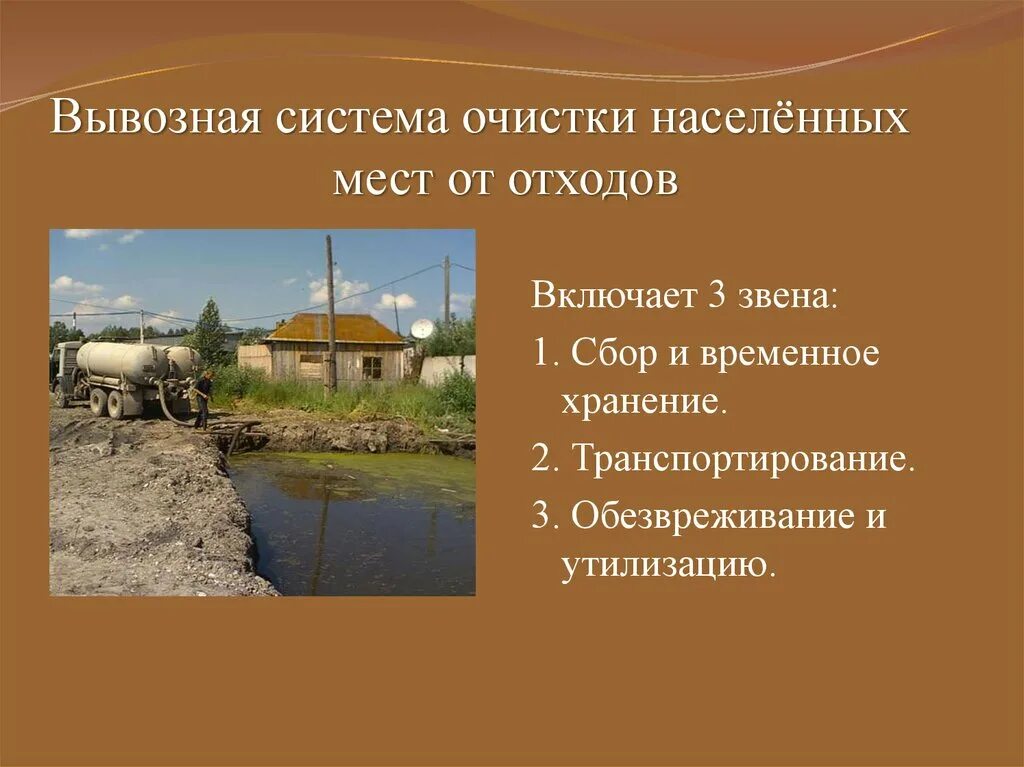 Вывозная система очистки населённых мест от отходов

Включает 3 звена:

1. Сбор и временное хранение.

2. Транспортирование.

3. Обезвреживание и утилизацию.